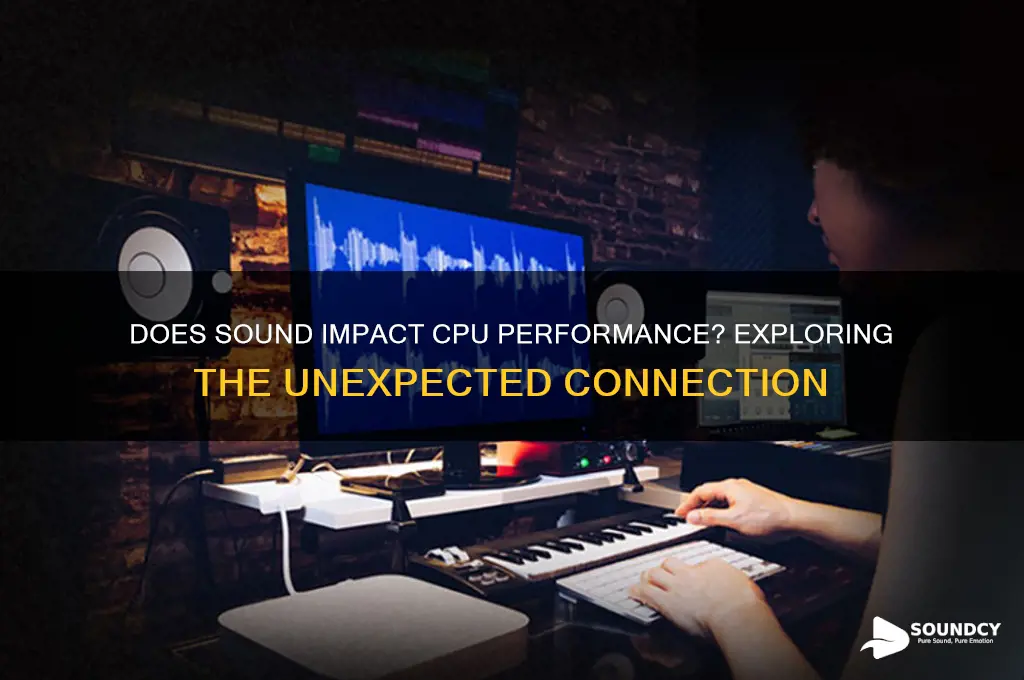 DOES SOUND IMPACT CPU PERFORMANCE? EXPLORING THE UNEXPECTED CONNECTION

SOUNDCY
Pure Sound, Pure Emotion